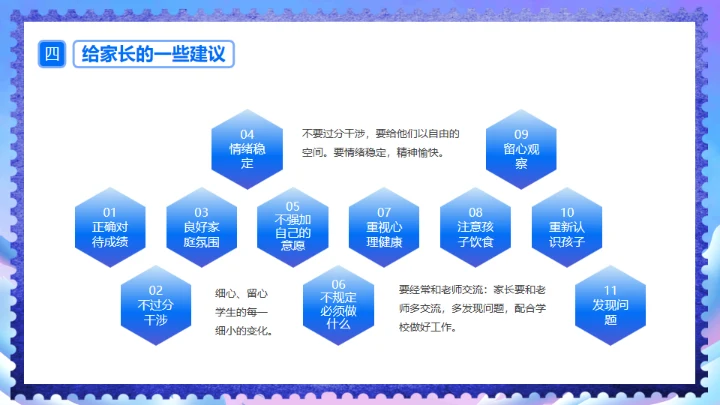 四 给家长的一些建议

04
情绪稳定

不要过分干涉，要给他们以自由的空间。要情绪稳定，精神愉快。

09
留心观察

01
正确对待成绩

03
良好家庭氛围

05
不强加自己的意愿

07
重视心理健康

08
注意孩子饮食

10
重新认识孩子

02
不过分干涉

细心、留心学生的每一细小的变化。

06
不规定必须做什么

要经常和老师交流：家长要和老师多交流，多发现问题，配合学校做好工作。

11
发现问题